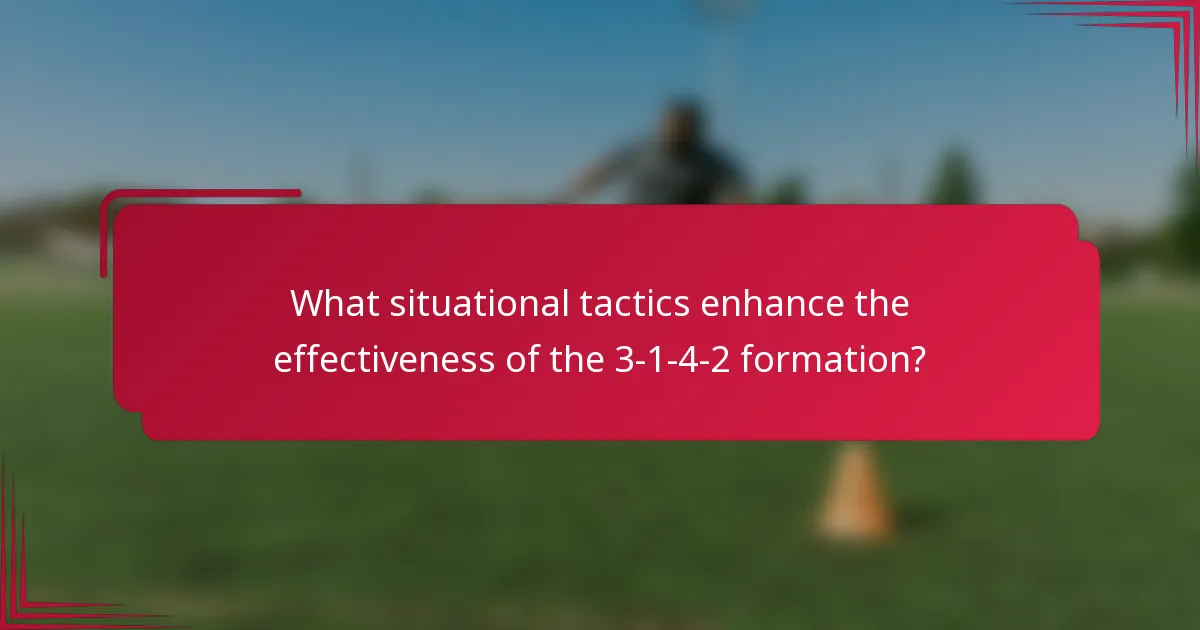 What situational tactics enhance the effectiveness of the 3-1-4-2 formation?